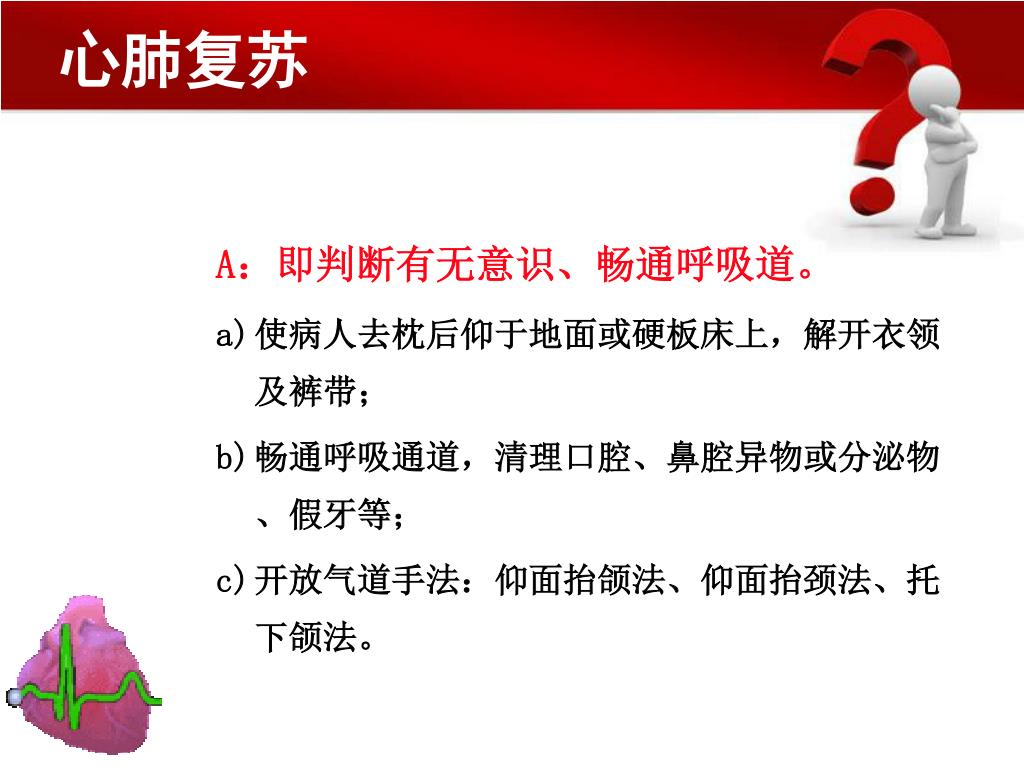 心肺复苏

A：即判断有无意识、畅通呼吸道。

a) 使病人去枕后仰于地面或硬板床上，解开衣领及裤带；

b) 畅通呼吸通道，清理口腔、鼻腔异物或分泌物、假牙等；

c) 开放气道手法：仰面抬颌法、仰面抬颈法、托下颌法。